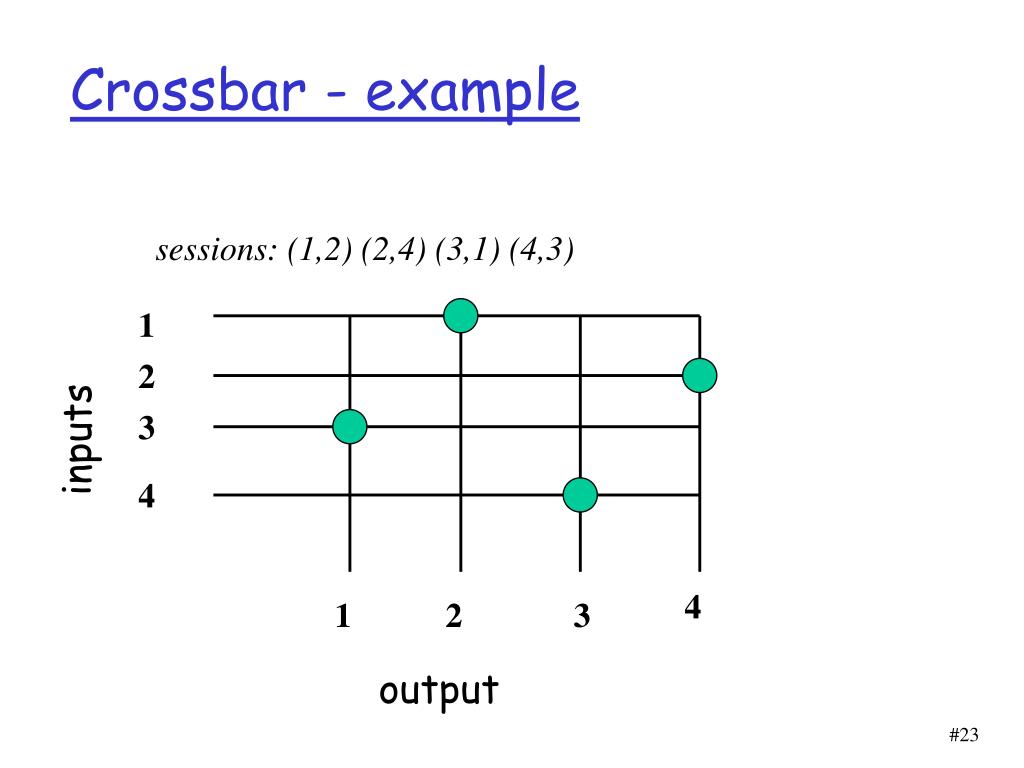 Crossbar - example

sessions: (1,2) (2,4) (3,1) (4,3)

inputs

1
2
3
4

1 2 3 4

output

#23